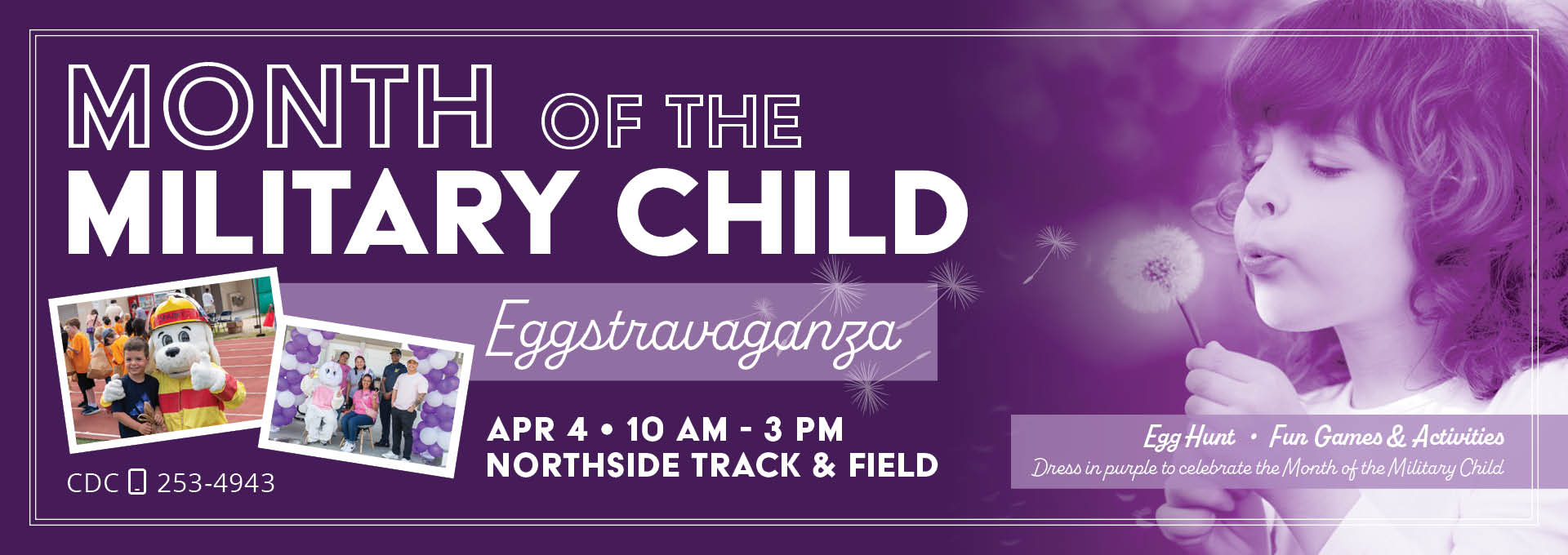 MONTH OF THE
MILITARY CHILD

Eggstravaganza

APR 4 • 10 AM - 3 PM
NORTHSIDE TRACK & FIELD

CDC 253-4943

Egg Hunt • Fun Games & Activities
Dress in purple to celebrate the Month of the Military Child